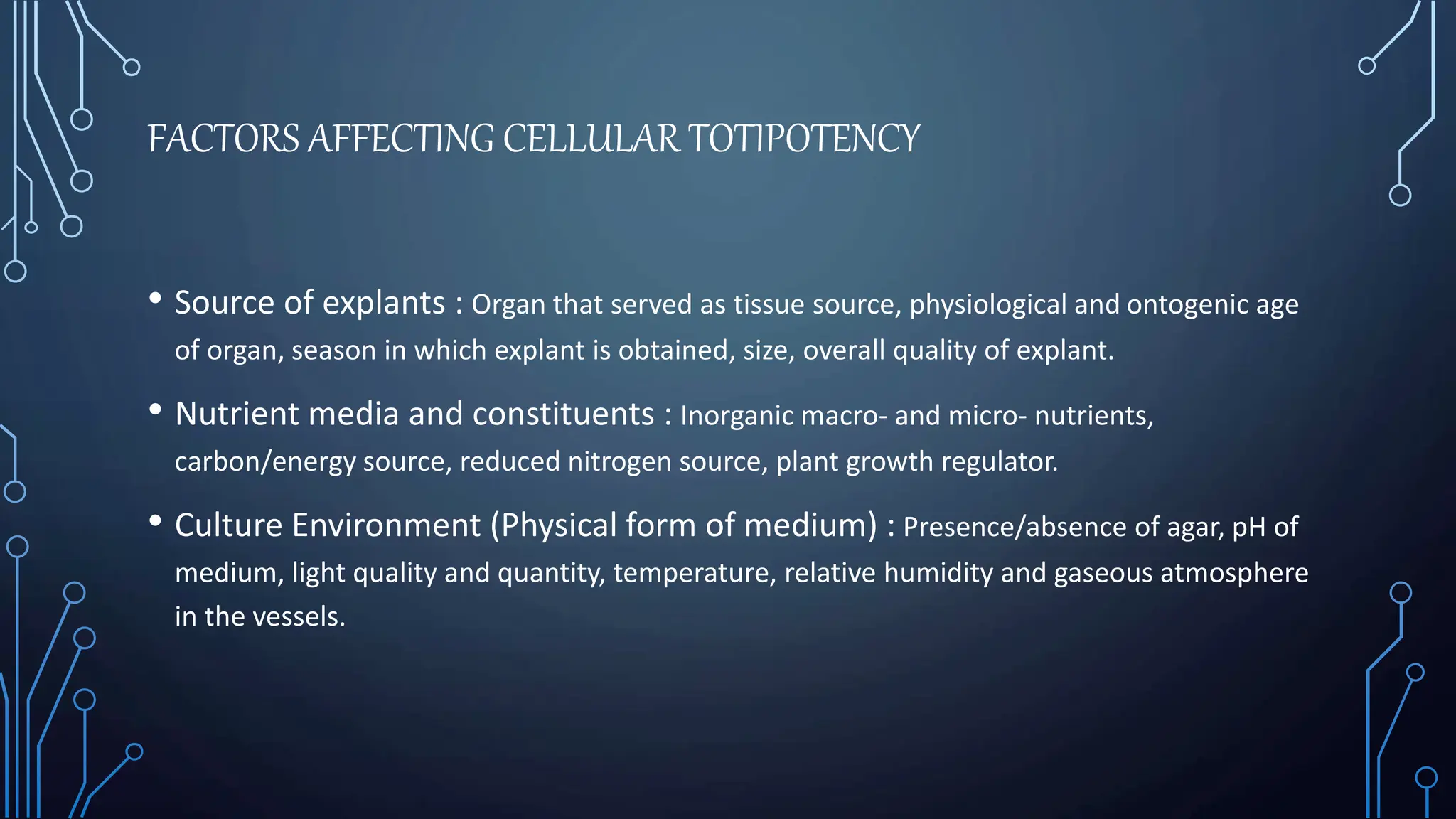 FACTORS AFFECTING CELLULAR TOTIPOTENCY

• Source of explants : Organ that served as tissue source, physiological and ontogenic age of organ, season in which explant is obtained, size, overall quality of explant.

• Nutrient media and constituents : Inorganic macro- and micro- nutrients, carbon/energy source, reduced nitrogen source, plant growth regulator.

• Culture Environment (Physical form of medium) : Presence/absence of agar, pH of medium, light quality and quantity, temperature, relative humidity and gaseous atmosphere in the vessels.